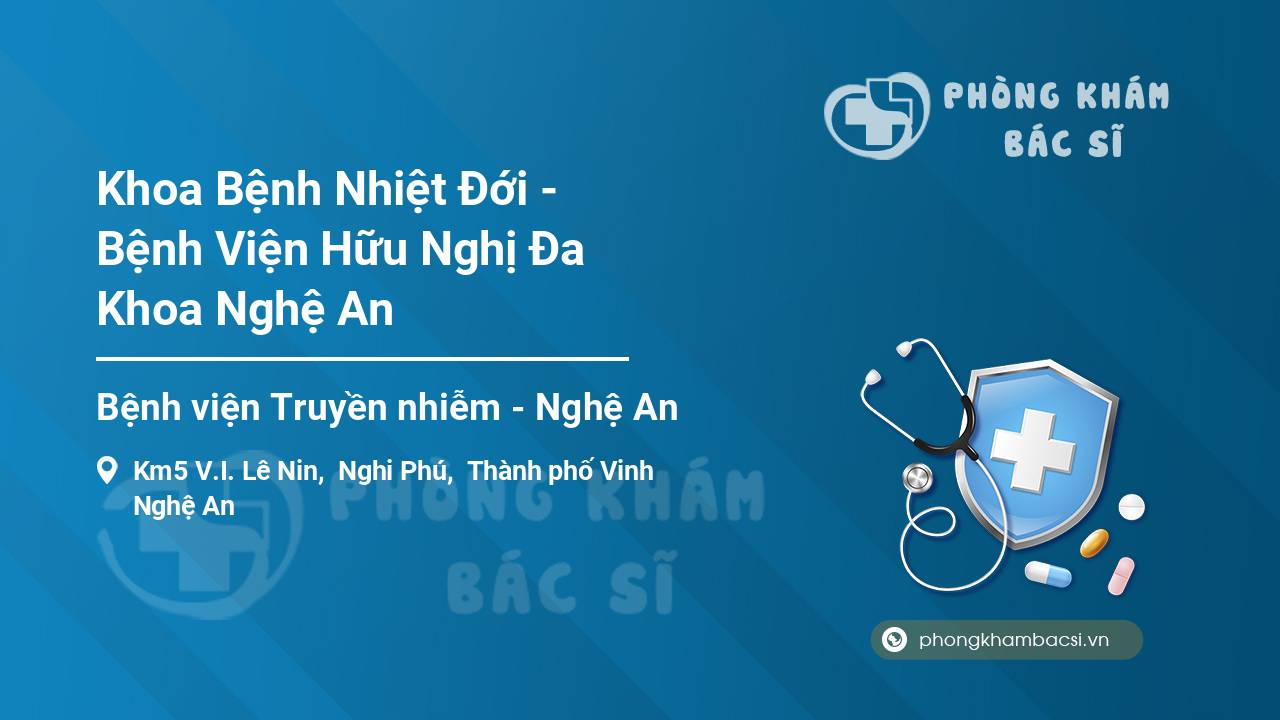 PHÒNG KHÁM BÁC SĨ

Khoa Bệnh Nhiệt Đới - Bệnh Viện Hữu Nghị Đa Khoa Nghệ An

Bệnh viện Truyền nhiễm - Nghệ An

Km5 V.I. Lê Nin, Nghi Phú, Thành phố Vinh Nghệ An

PHÒNG KHÁM BÁC SĨ

phongkhambacsi.vn